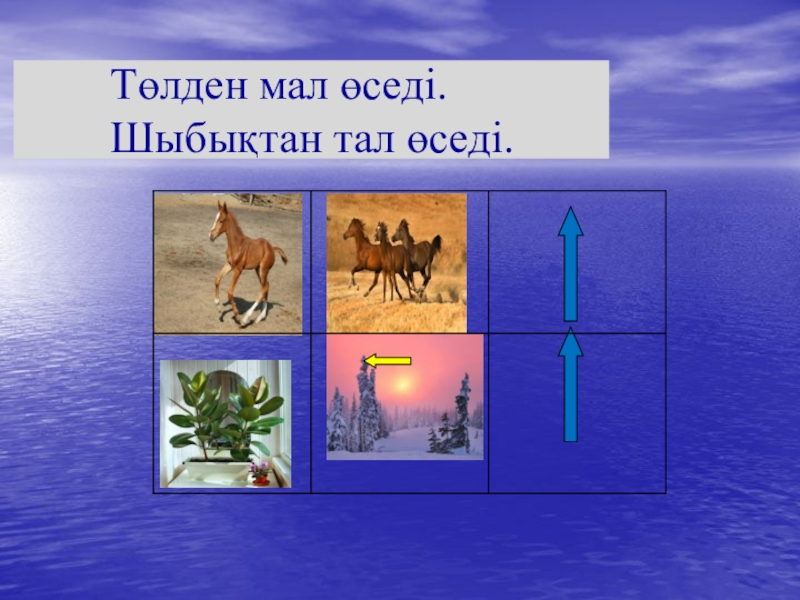 Төлден мал өседі.
Шыбықтан тал өседі.